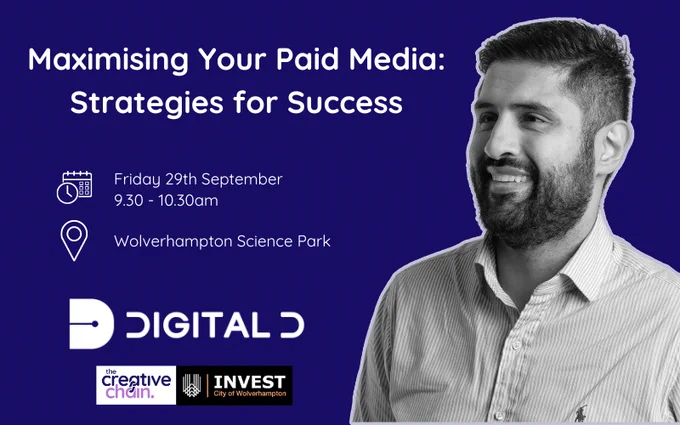 Maximising Your Paid Media: Strategies for Success

Friday 29th September
9.30 - 10.30am

Wolverhampton Science Park

DIGITAL D

the creative chain.

INVEST
City of Wolverhampton